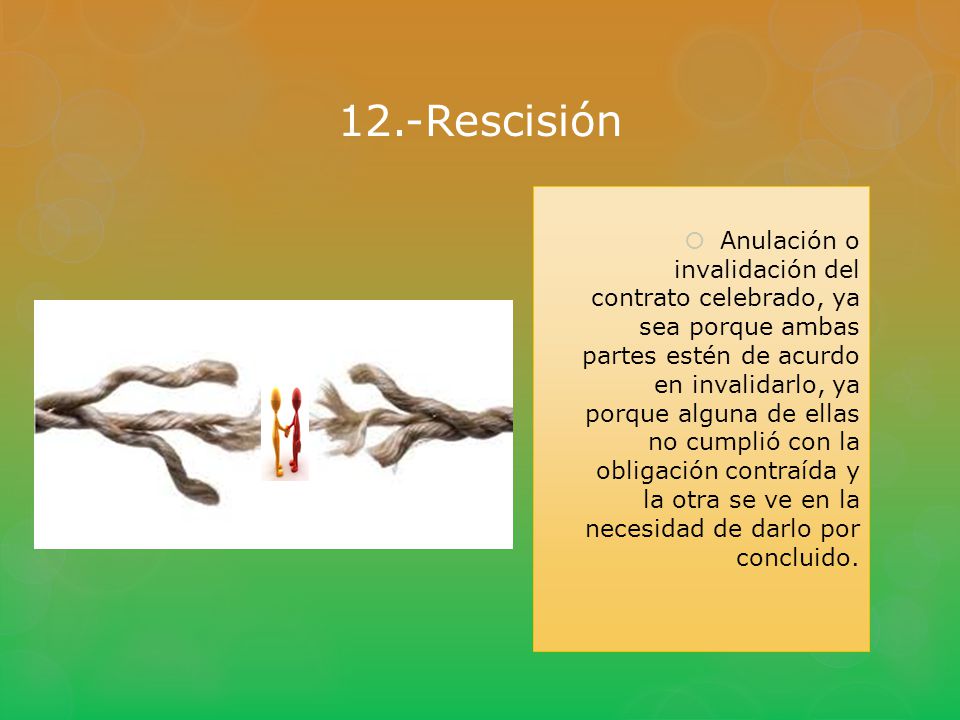 12.-Rescisión

Anulación o invalidación del contrato celebrado, ya sea porque ambas partes estén de acurdo en invalidarlo, ya porque alguna de ellas no cumplió con la obligación contraída y la otra se ve en la necesidad de darlo por concluido.